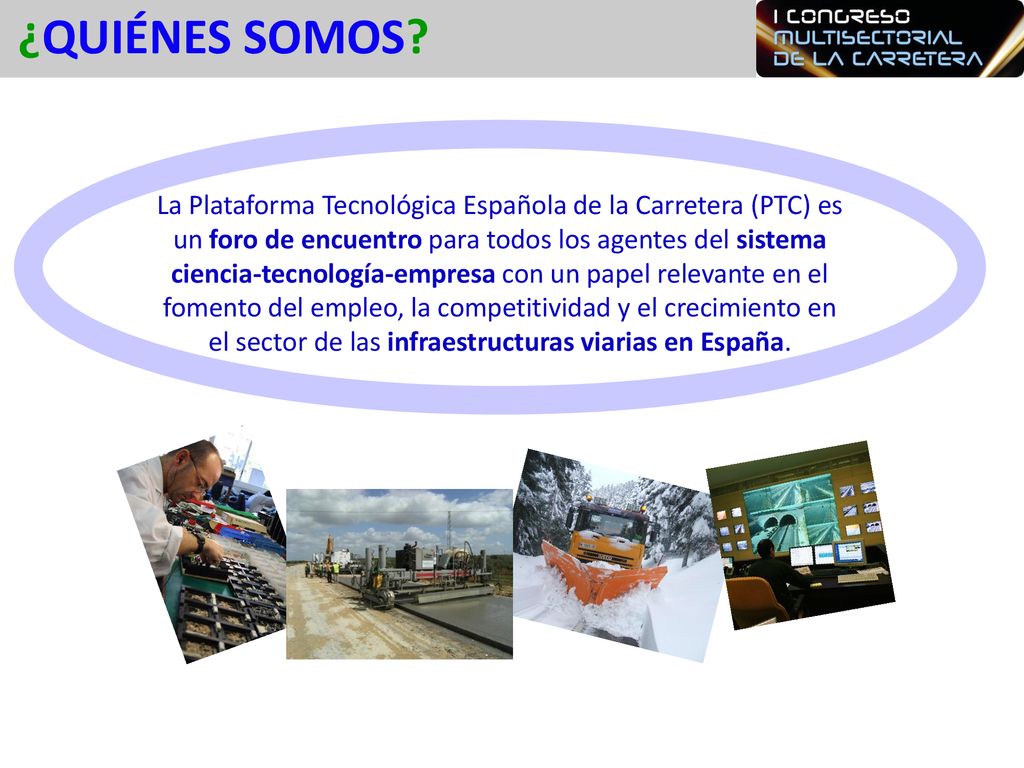 ¿QUIÉNES SOMOS?

I CONGRESO MULTISECTORIAL DE LA CARRETERA

La Plataforma Tecnológica Española de la Carretera (PTC) es un foro de encuentro para todos los agentes del sistema ciencia-tecnología-empresa con un papel relevante en el fomento del empleo, la competitividad y el crecimiento en el sector de las infraestructuras viarias en España.